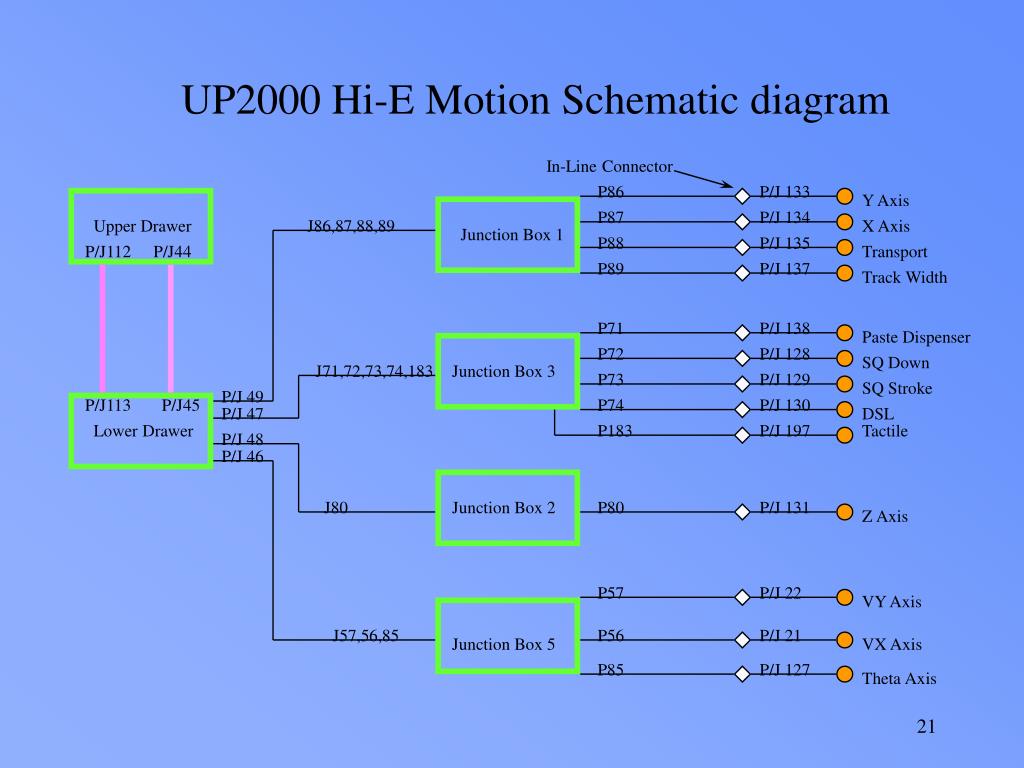 UP2000 Hi-E Motion Schematic diagram

In-Line Connector

Upper Drawer
P/J112 P/J44

P/J113 P/J45
Lower Drawer

P/J 49
P/J 47
P/J 48
P/J 46

J86,87,88,89
Junction Box 1
P86 P/J 133 Y Axis
P87 P/J 134 X Axis
P88 P/J 135 Transport
P89 P/J 137 Track Width

J71,72,73,74,183
Junction Box 3
P71 P/J 138 Paste Dispenser
P72 P/J 128 SQ Down
P73 P/J 129 SQ Stroke
P74 P/J 130 DSL
P183 P/J 197 Tactile

J80
Junction Box 2
P80 P/J 131 Z Axis

J57,56,85
Junction Box 5
P57 P/J 22 VY Axis
P56 P/J 21 VX Axis
P85 P/J 127 Theta Axis

21